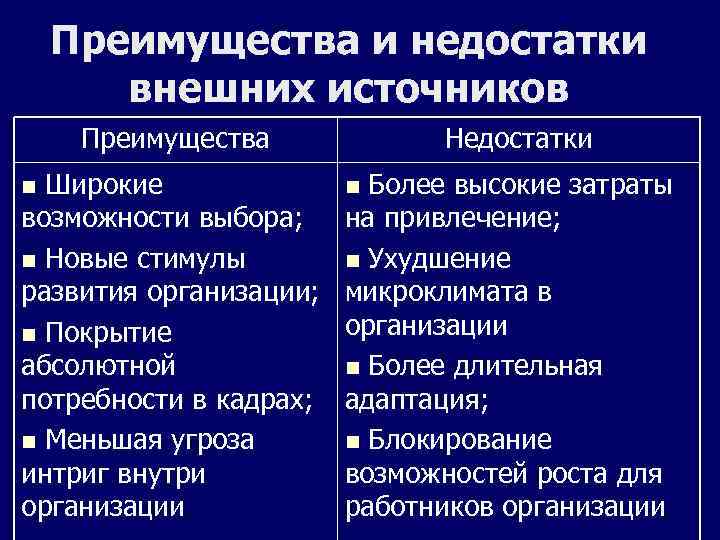 Преимущества и недостатки внешних источников

| Преимущества | Недостатки |
|---|---|
| ▪ Широкие возможности выбора; ▪ Новые стимулы развития организации; ▪ Покрытие абсолютной потребности в кадрах; ▪ Меньшая угроза интриг внутри организации | ▪ Более высокие затраты на привлечение; ▪ Ухудшение микроклимата в организации ▪ Более длительная адаптация; ▪ Блокирование возможностей роста для работников организации |